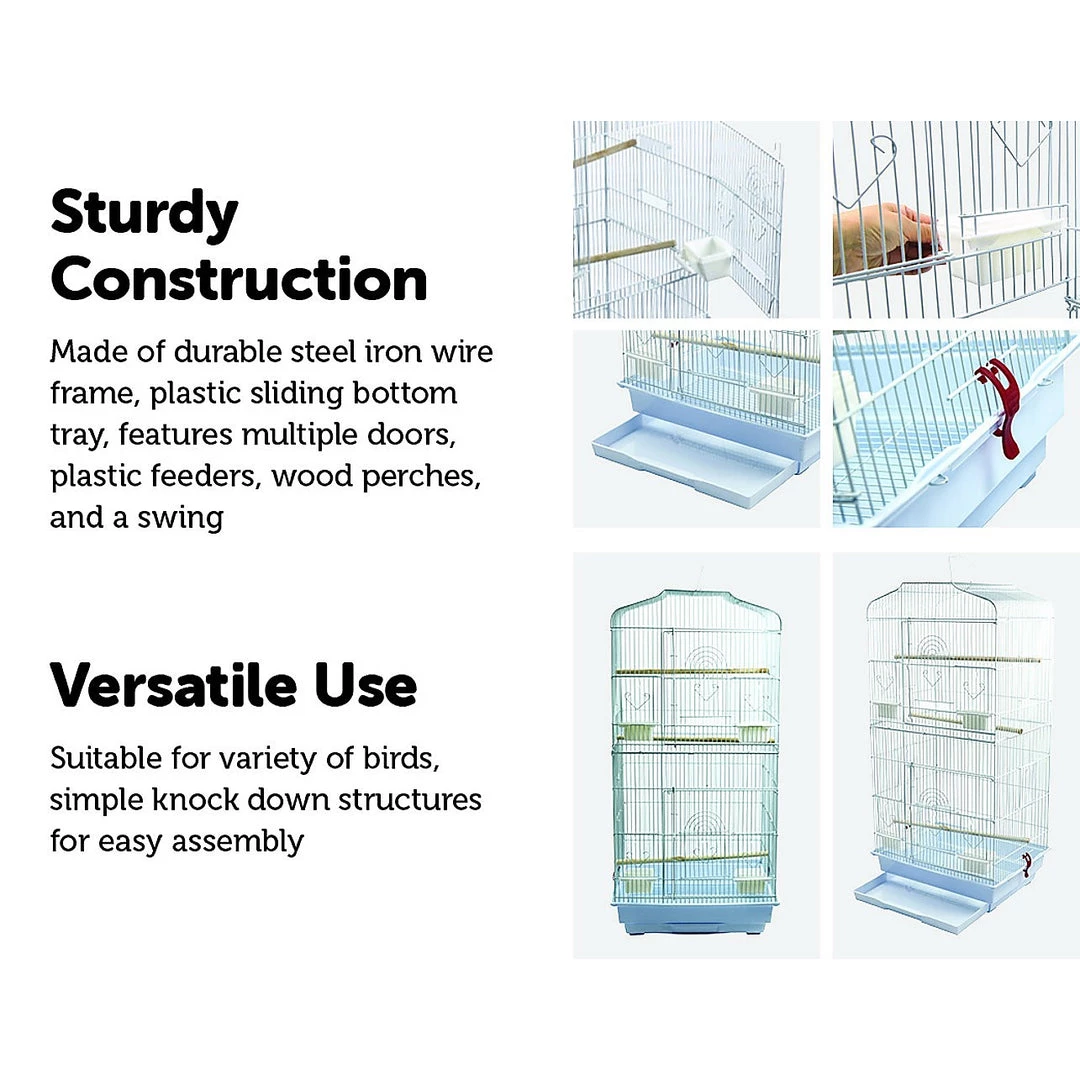 Sturdy Construction

Made of durable steel iron wire frame, plastic sliding bottom tray, features multiple doors, plastic feeders, wood perches, and a swing

Versatile Use

Suitable for variety of birds, simple knock down structures for easy assembly